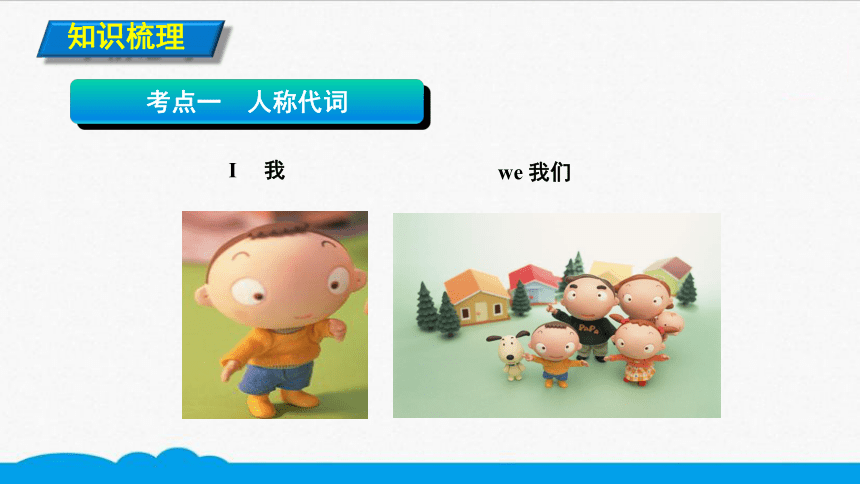 知识梳理

考点一　人称代词

I　我

we 我们

PaPa